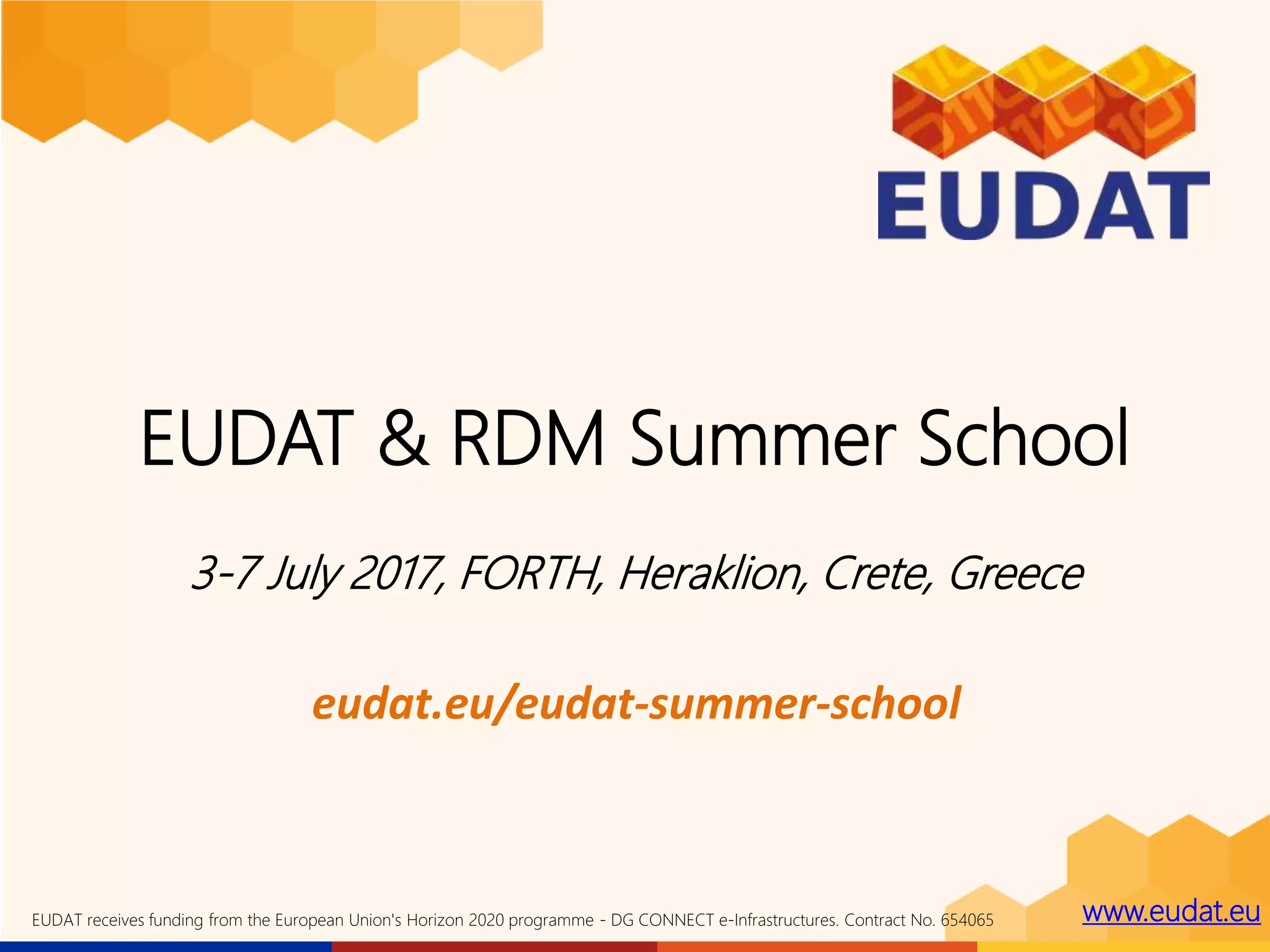 EUDAT

EUDAT & RDM Summer School

3-7 July 2017, FORTH, Heraklion, Crete, Greece

eudat.eu/eudat-summer-school

EUDAT receives funding from the European Union's Horizon 2020 programme - DG CONNECT e-Infrastructures. Contract No. 654065

www.eudat.eu